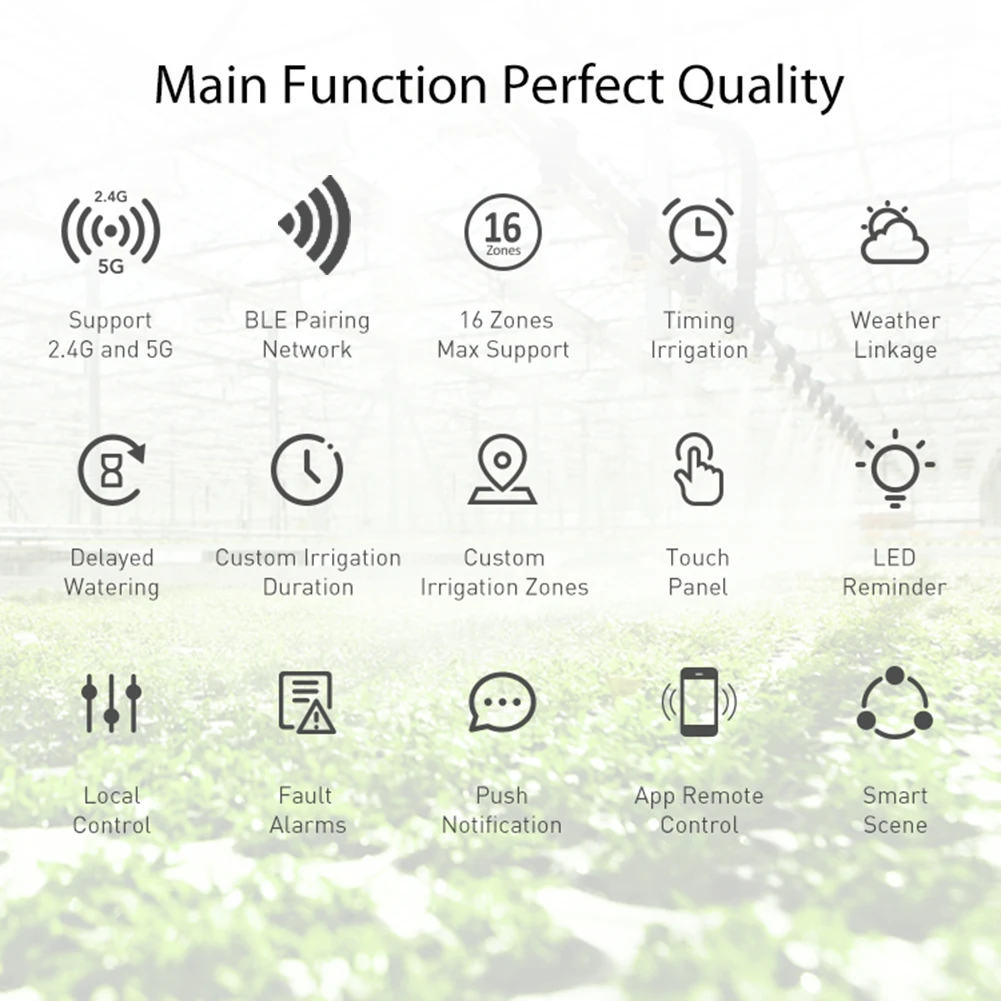 Main Function Perfect Quality

2.4G
5G
Support 2.4G and 5G

BLE Pairing Network

16
Zones
16 Zones Max Support

Timing Irrigation

Weather Linkage

Delayed Watering

Custom Irrigation Duration

Custom Irrigation Zones

Touch Panel

LED Reminder

Local Control

Fault Alarms

Push Notification

App Remote Control

Smart Scene